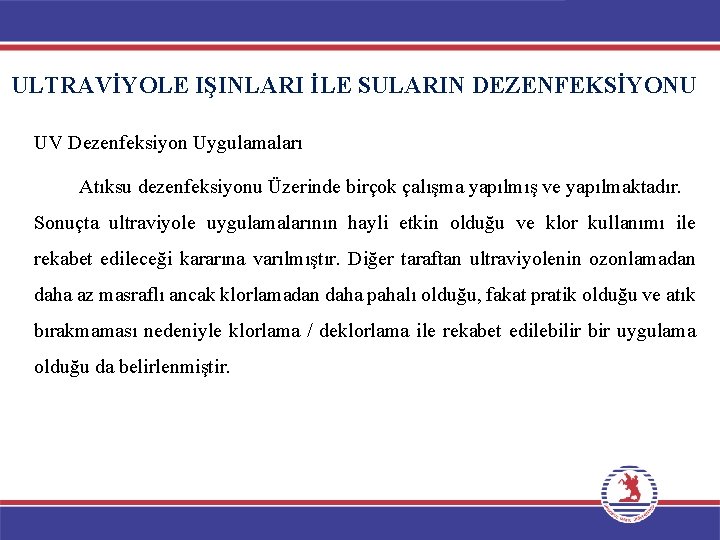 ULTRAVİYOLE IŞINLARI İLE SULARIN DEZENFEKSİYONU

UV Dezenfeksiyon Uygulamaları

Atıksu dezenfeksiyonu Üzerinde birçok çalışma yapılmış ve yapılmaktadır. Sonuçta ultraviyole uygulamalarının hayli etkin olduğu ve klor kullanımı ile rekabet edileceği kararına varılmıştır. Diğer taraftan ultraviyolenin ozonlamadan daha az masraflı ancak klorlamadan daha pahalı olduğu, fakat pratik olduğu ve atık bırakmaması nedeniyle klorlama / deklorlama ile rekabet edilebilir bir uygulama olduğu da belirlenmiştir.